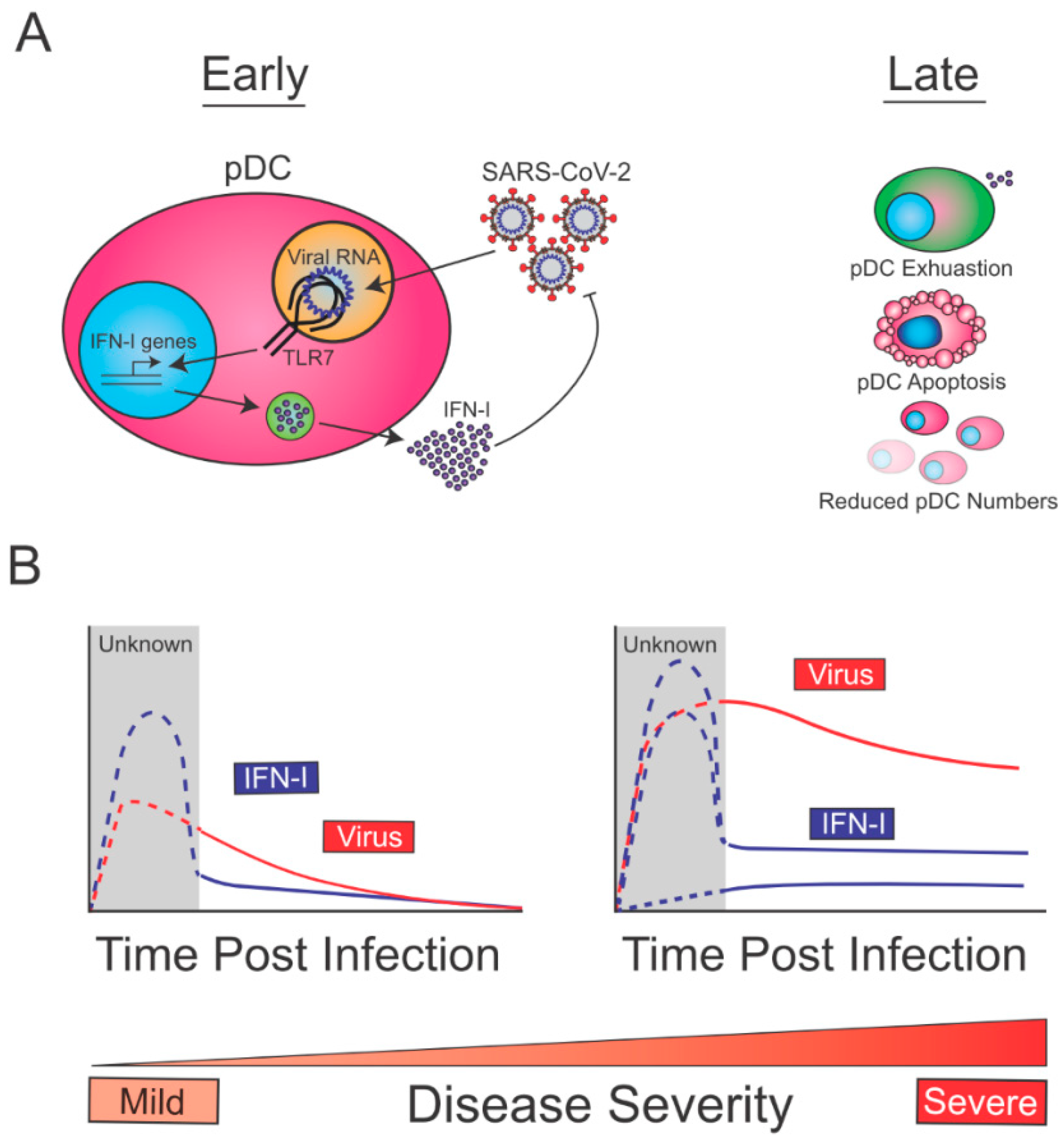 A

Early

Late

pDC

SARS-CoV-2

Viral RNA

IFN-I genes

TLR7

IFN-I

pDC Exhuastion

pDC Apoptosis

Reduced pDC Numbers

B

Unknown

IFN-I

Virus

Time Post Infection

Unknown

Virus

IFN-I

Time Post Infection

Mild

Disease Severity

Severe